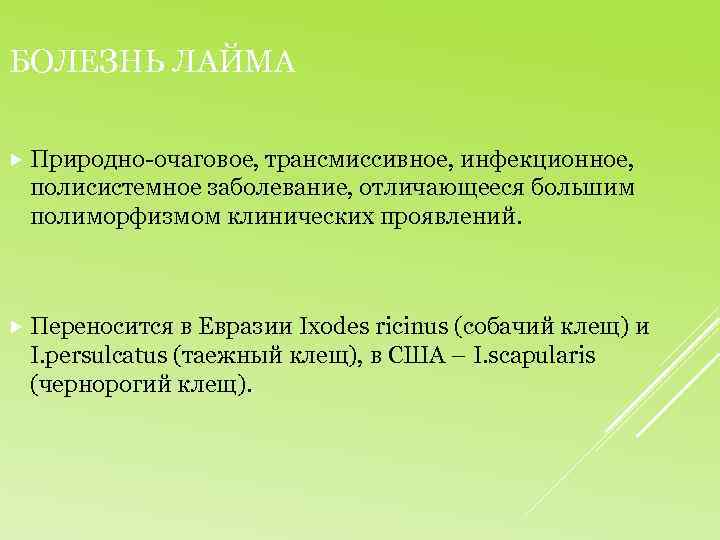 БОЛЕЗНЬ ЛАЙМА

Природно-очаговое, трансмиссивное, инфекционное, полисистемное заболевание, отличающееся большим полиморфизмом клинических проявлений.

Переносится в Евразии Ixodes ricinus (собачий клещ) и I.persulcatus (таежный клещ), в США – I.scapularis (черноногий клещ).